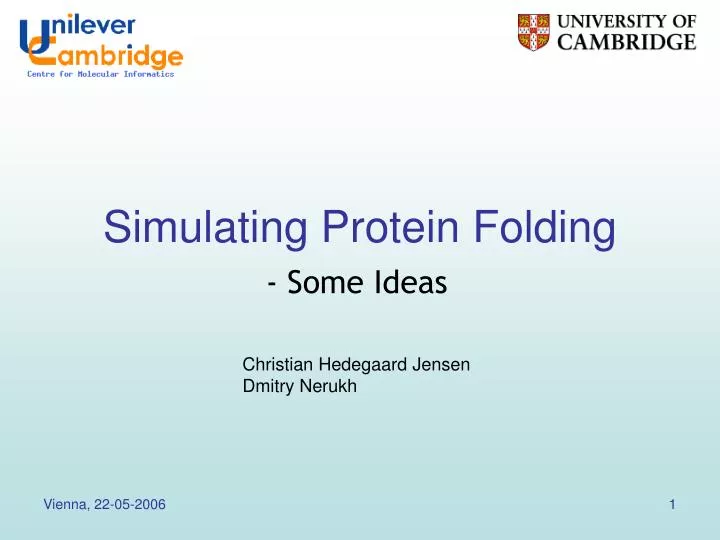 Unilever
Cambridge
Centre for Molecular Informatics

UNIVERSITY OF CAMBRIDGE

Simulating Protein Folding
- Some Ideas

Christian Hedegaard Jensen
Dmitry Nerukh

Vienna, 22-05-2006

1